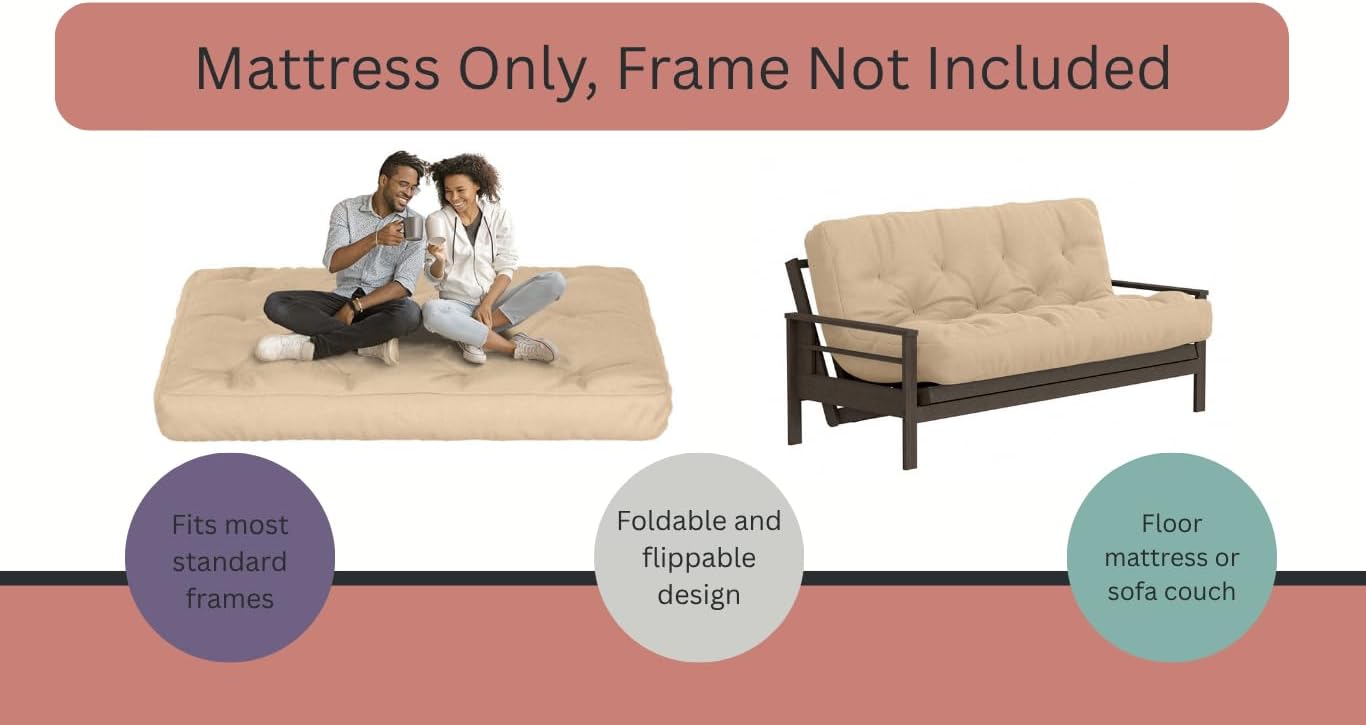 Mattress Only, Frame Not Included

Fits most standard frames

Foldable and flippable design

Floor mattress or sofa couch